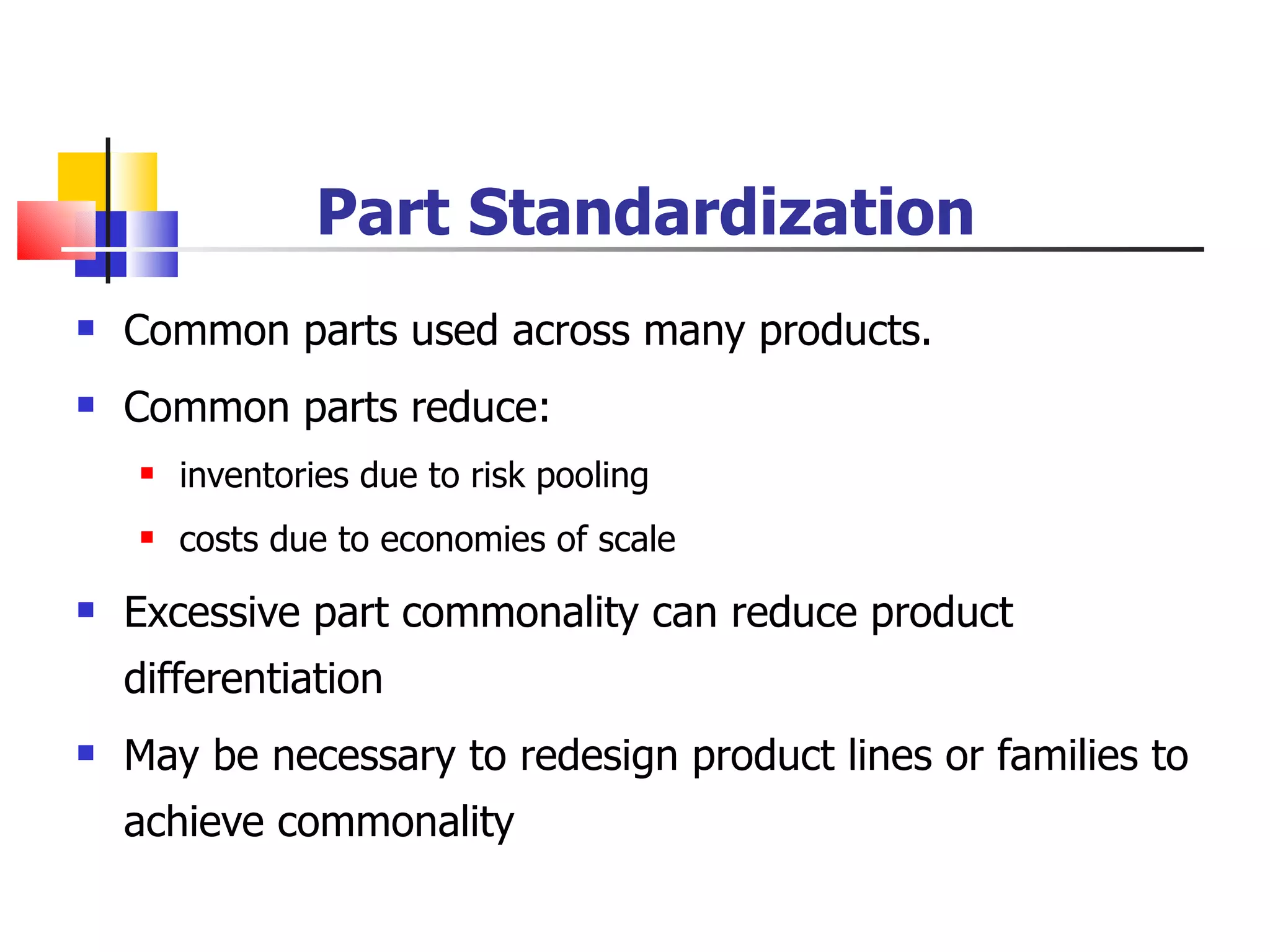 Part Standardization

- Common parts used across many products.
- Common parts reduce:
  - inventories due to risk pooling
  - costs due to economies of scale
- Excessive part commonality can reduce product differentiation
- May be necessary to redesign product lines or families to achieve commonality